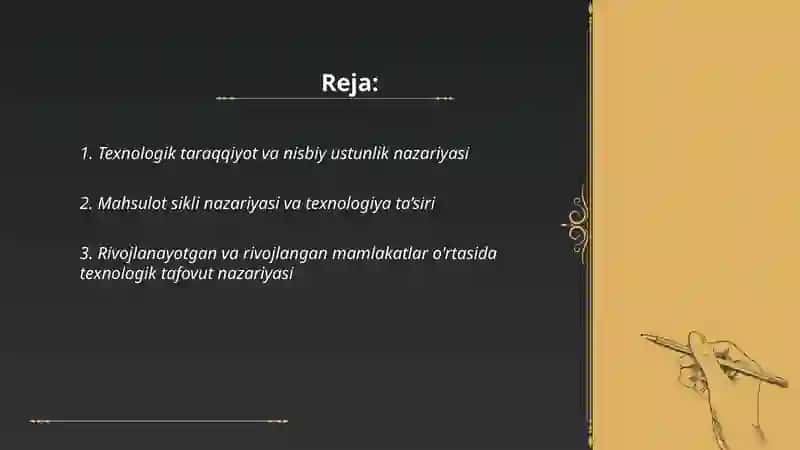 Reja:

1. Texnologik taraqqiyot va nisbiy ustunlik nazariyasi

2. Mahsulot sikli nazariyasi va texnologiya ta'siri

3. Rivojlanayotgan va rivojlangan mamlakatlar o'rtasida texnologik tafovut nazariyasi